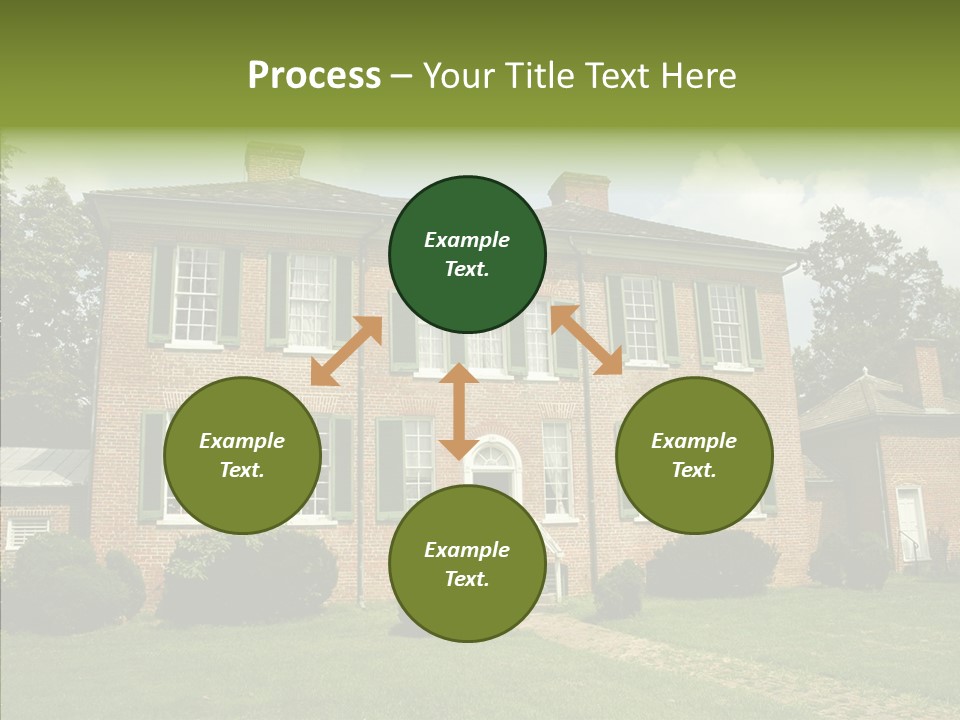 Process – Your Title Text Here

Example Text.

Example Text.

Example Text.

Example Text.